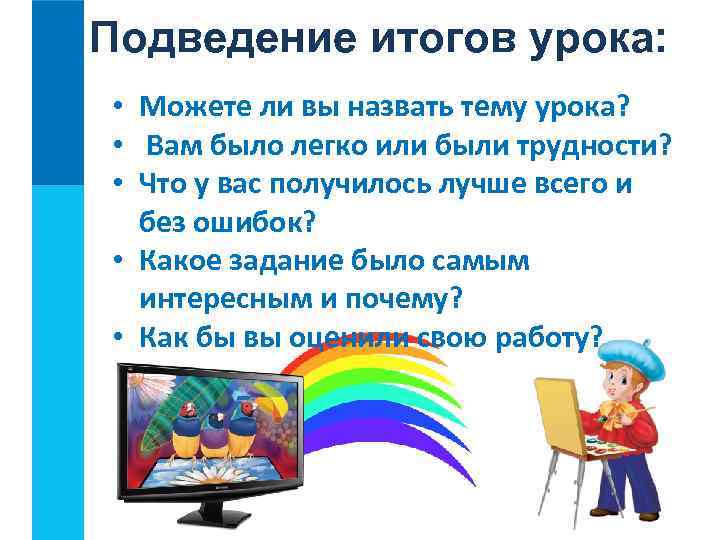 Подведение итогов урока:

• Можете ли вы назвать тему урока?
• Вам было легко или были трудности?
• Что у вас получилось лучше всего и без ошибок?
• Какое задание было самым интересным и почему?
• Как бы вы оценили свою работу?